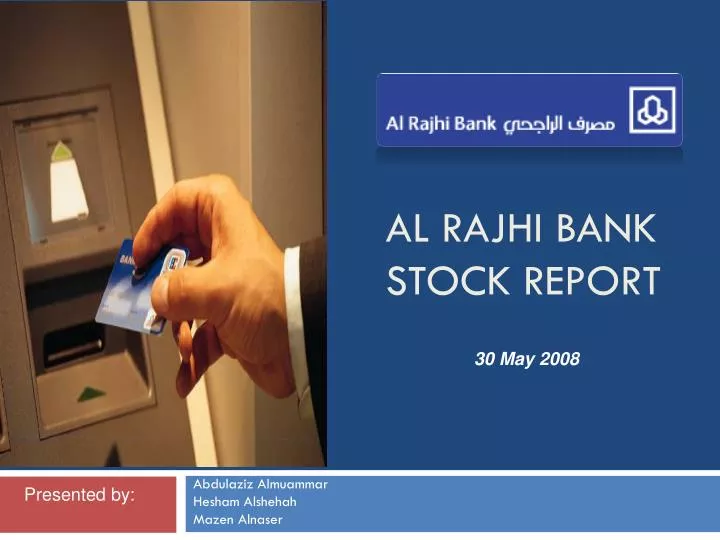 Al Rajhi Bank مصرف الراجحي

AL RAJHI BANK STOCK REPORT

30 May 2008

Presented by:

Abdulaziz Almuammar
Hesham Alshehah
Mazen Alnaser